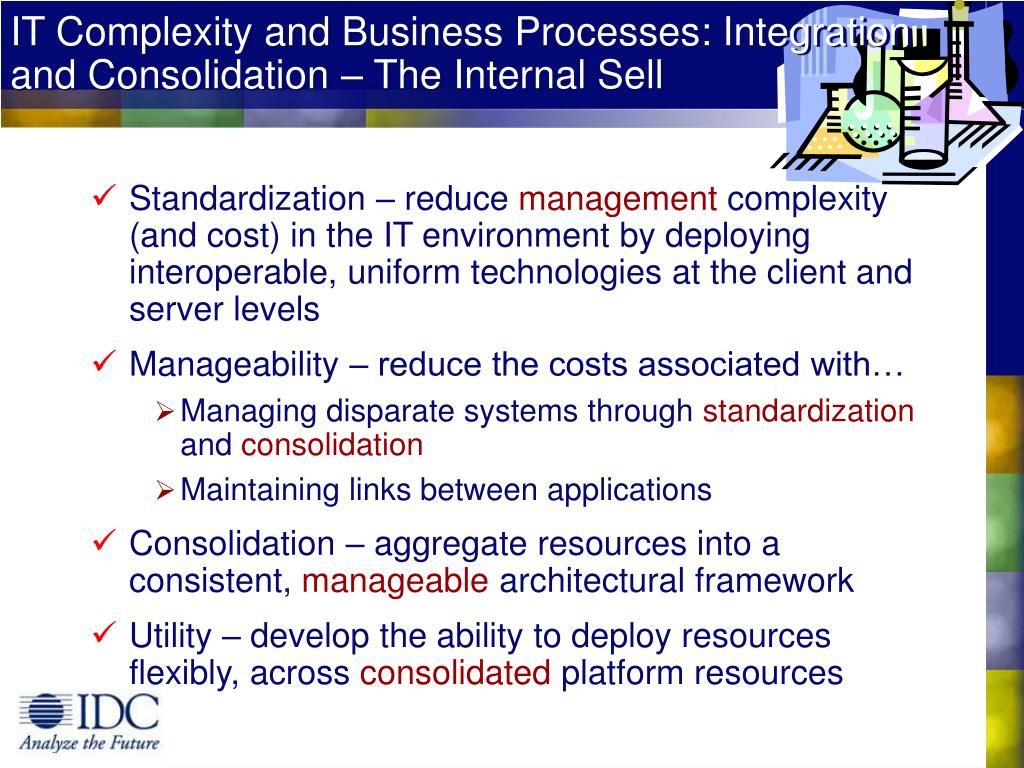 IT Complexity and Business Processes: Integration and Consolidation – The Internal Sell

✓ Standardization – reduce management complexity (and cost) in the IT environment by deploying interoperable, uniform technologies at the client and server levels

✓ Manageability – reduce the costs associated with…

➢ Managing disparate systems through standardization and consolidation

➢ Maintaining links between applications

✓ Consolidation – aggregate resources into a consistent, manageable architectural framework

✓ Utility – develop the ability to deploy resources flexibly, across consolidated platform resources

IDC
Analyze the Future